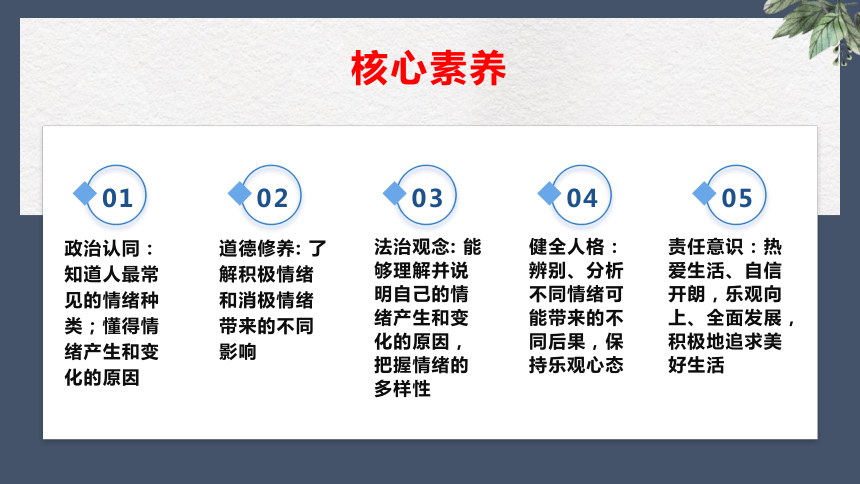 核心素养

01

政治认同：知道人最常见的情绪种类；懂得情绪产生和变化的原因

02

道德修养: 了解积极情绪和消极情绪带来的不同影响

03

法治观念: 能够理解并说明自己的情绪产生和变化的原因，把握情绪的多样性

04

健全人格：辨别、分析不同情绪可能带来的不同后果，保持乐观心态

05

责任意识：热爱生活、自信开朗，乐观向上、全面发展，积极地追求美好生活